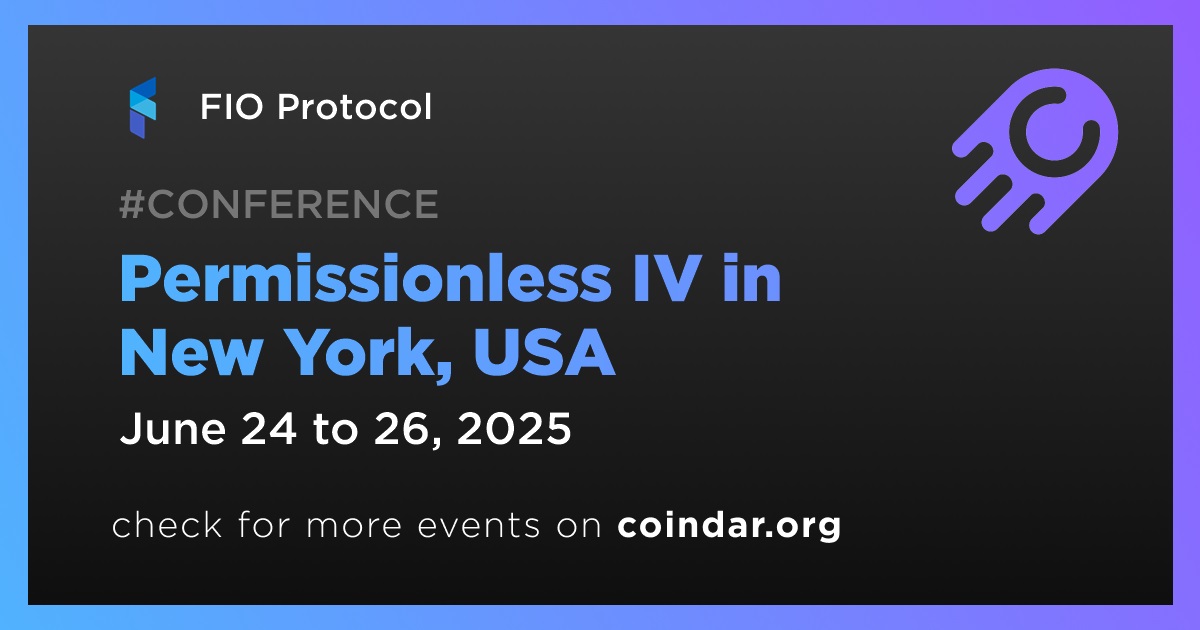 FIO Protocol

#CONFERENCE

Permissionless IV in New York, USA

June 24 to 26, 2025

check for more events on coindar.org